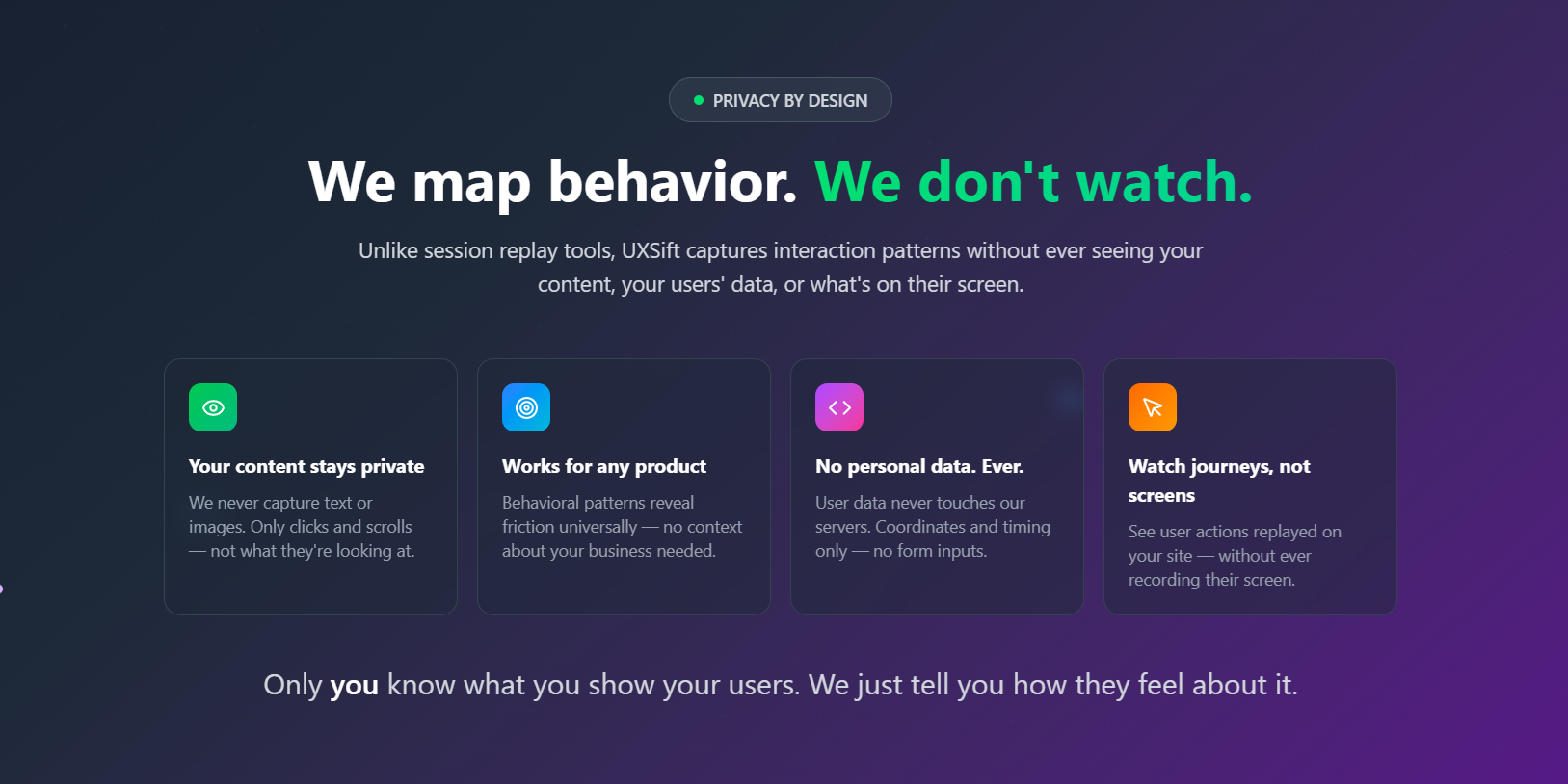 PRIVACY BY DESIGN

We map behavior. We don't watch.

Unlike session replay tools, UXSift captures interaction patterns without ever seeing your content, your users' data, or what's on their screen.

Your content stays private

We never capture text or images. Only clicks and scrolls — not what they're looking at.

Works for any product

Behavioral patterns reveal friction universally — no context about your business needed.

No personal data. Ever.

User data never touches our servers. Coordinates and timing only — no form inputs.

Watch journeys, not screens

See user actions replayed on your site — without ever recording their screen.

Only you know what you show your users. We just tell you how they feel about it.